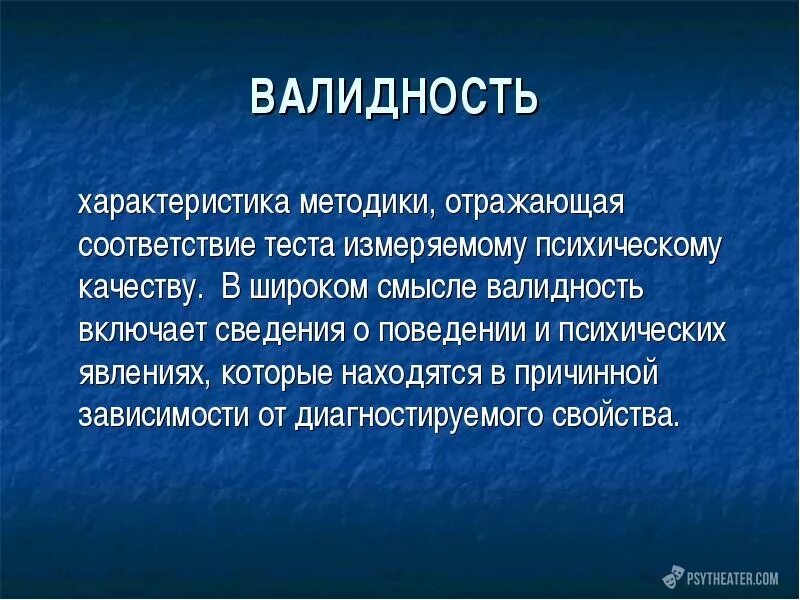 ВАЛИДНОСТЬ

характеристика методики, отражающая соответствие теста измеряемому психическому качеству. В широком смысле валидность включает сведения о поведении и психических явлениях, которые находятся в причинной зависимости от диагностируемого свойства.

PSYTHEATER.COM